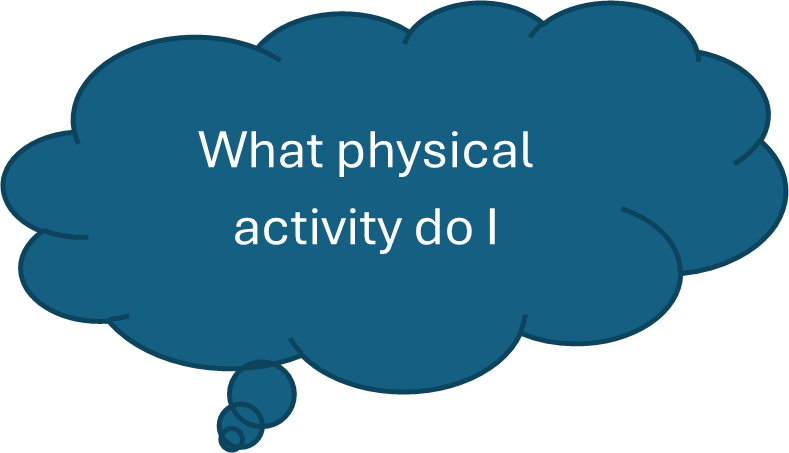 What physical activity do I